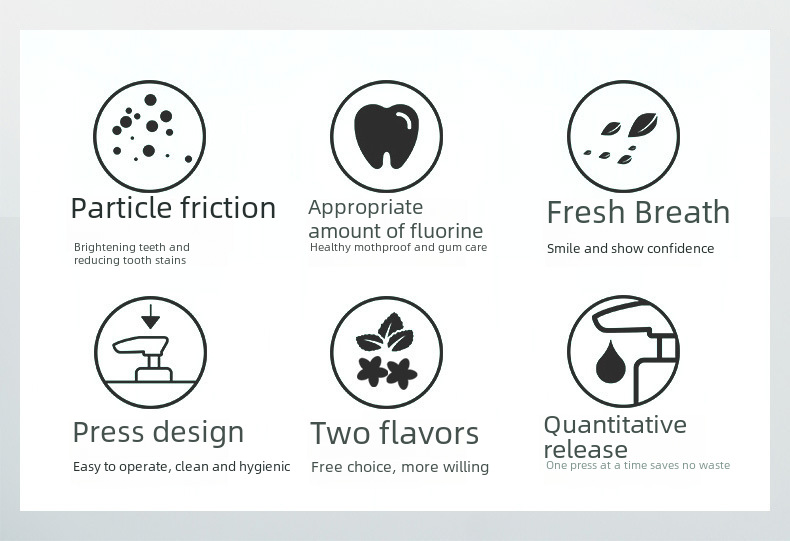 Particle friction

Brightening teeth and reducing tooth stains

Appropriate amount of fluorine

Healthy mothproof and gum care

Fresh Breath

Smile and show confidence

Press design

Easy to operate, clean and hygienic

Two flavors

Free choice, more willing

Quantitative release

One press at a time saves no waste